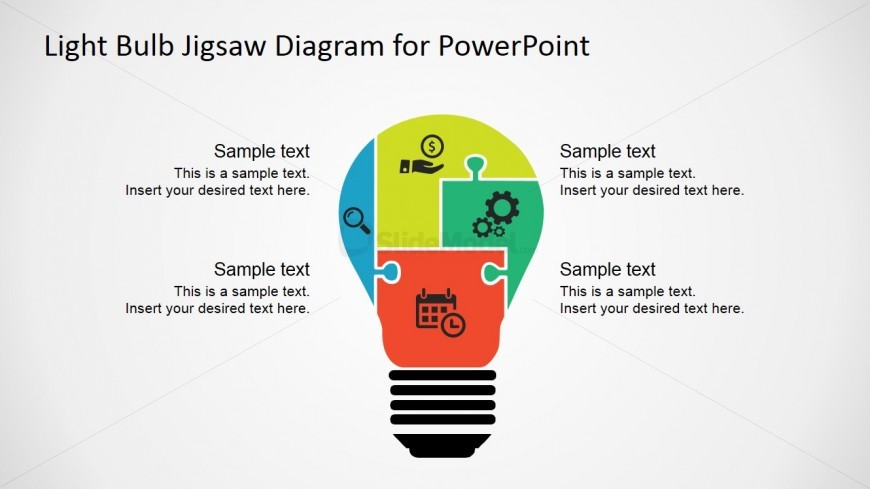 Light Bulb Jigsaw Diagram for PowerPoint

Sample text
This is a sample text.
Insert your desired text here.

Sample text
This is a sample text.
Insert your desired text here.

Sample text
This is a sample text.
Insert your desired text here.

Sample text
This is a sample text.
Insert your desired text here.

SlideModel